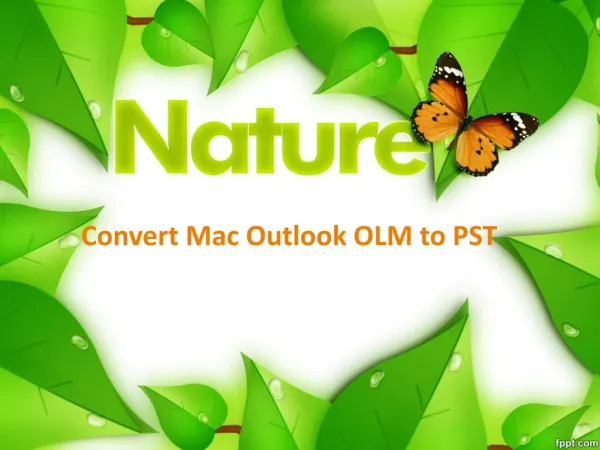 Nature

Convert Mac Outlook OLM to PST

fppt.com